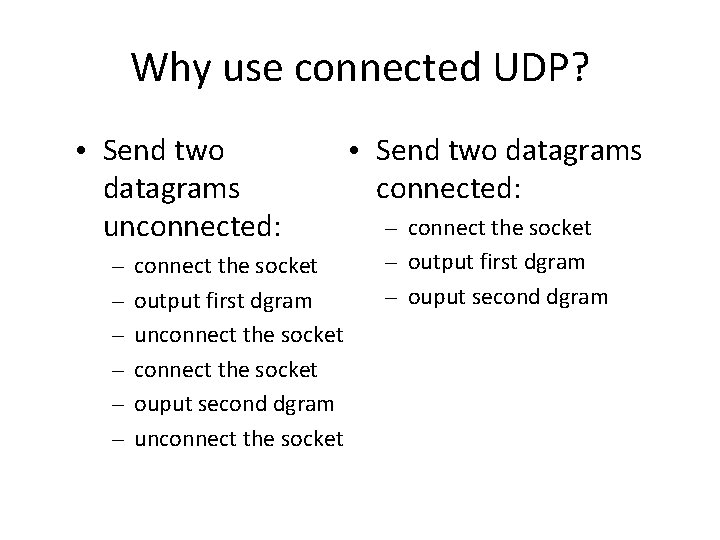 Why use connected UDP?

• Send two datagrams unconnected:
– connect the socket
– output first dgram
– unconnect the socket
– connect the socket
– ouput second dgram
– unconnect the socket

• Send two datagrams connected:
– connect the socket
– output first dgram
– ouput second dgram